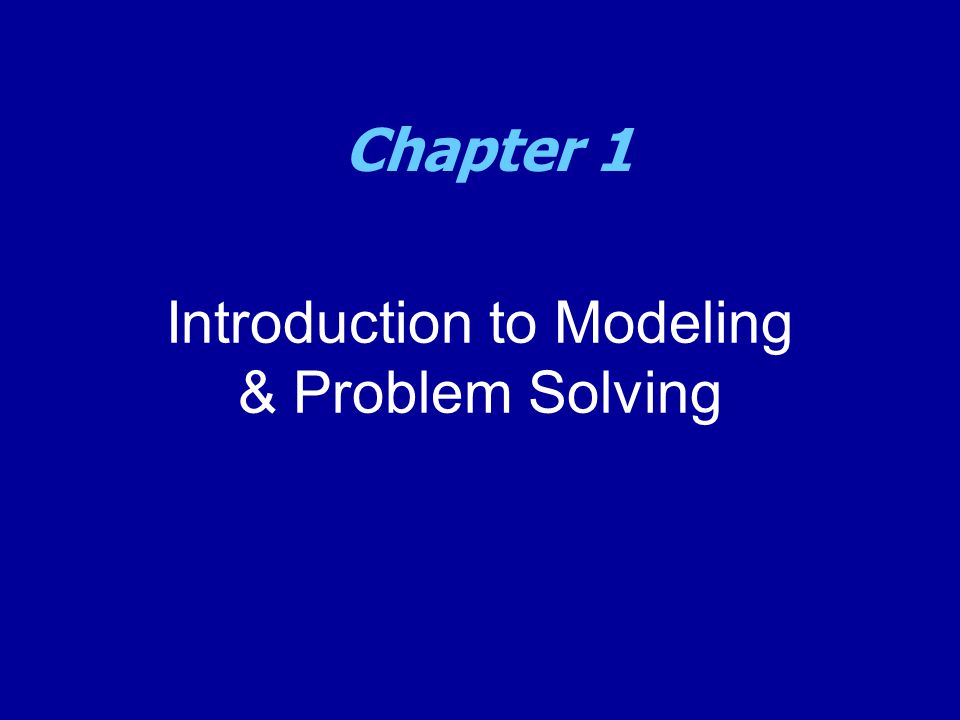 Chapter 1

Introduction to Modeling & Problem Solving